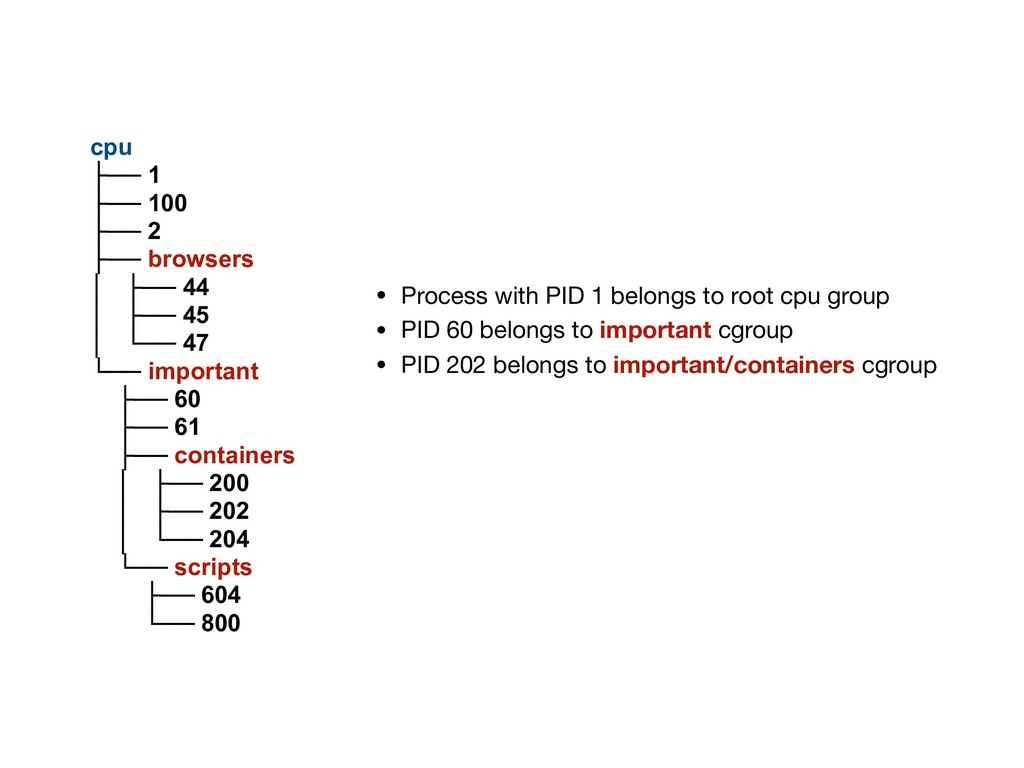 cpu
├── 1
├── 100
├── 2
├── browsers
│ ├── 44
│ ├── 45
│ └── 47
└── important
  ├── 60
  ├── 61
  ├── containers
  │ ├── 200
  │ ├── 202
  │ └── 204
  └── scripts
    ├── 604
    └── 800

• Process with PID 1 belongs to root cpu group
• PID 60 belongs to important cgroup
• PID 202 belongs to important/containers cgroup